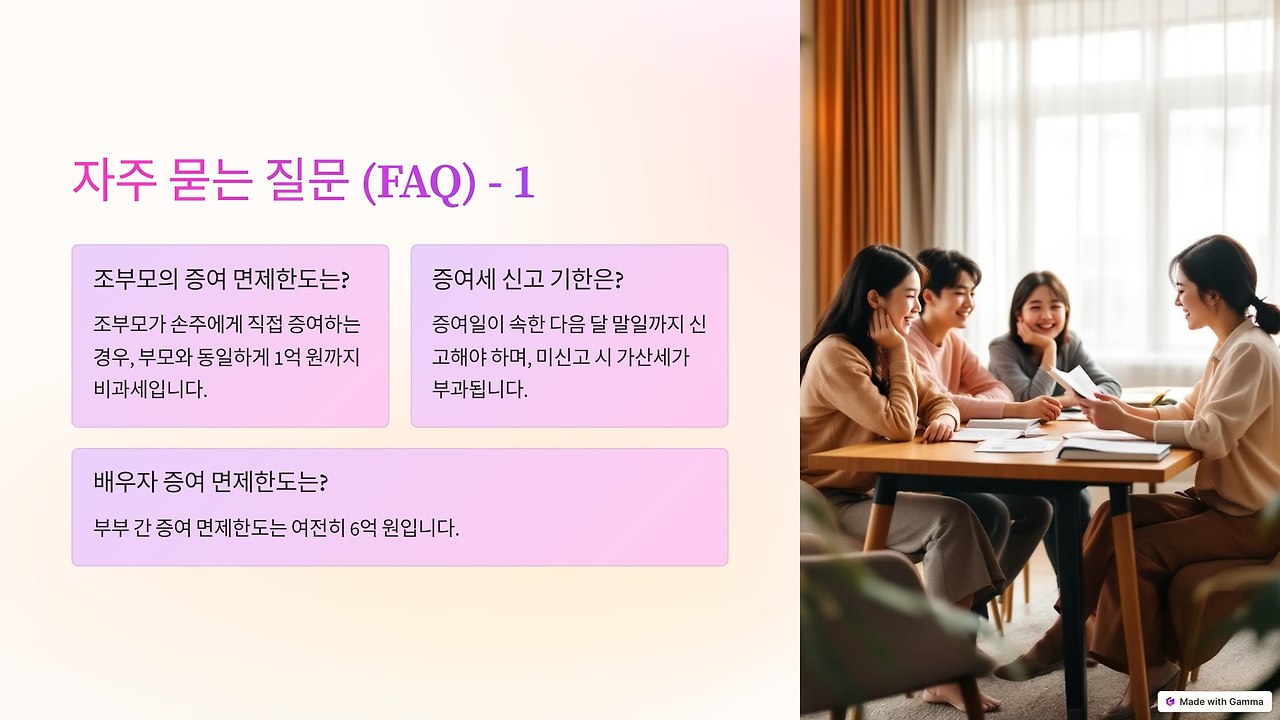 자주 묻는 질문 (FAQ) - 1

조부모의 증여 면제한도는?

조부모가 손주에게 직접 증여하는 경우, 부모와 동일하게 1억 원까지 비과세입니다.

증여세 신고 기한은?

증여일이 속한 다음 달 말일까지 신고해야 하며, 미신고 시 가산세가 부과됩니다.

배우자 증여 면제한도는?

부부 간 증여 면제한도는 여전히 6억 원입니다.

Made with Gamma